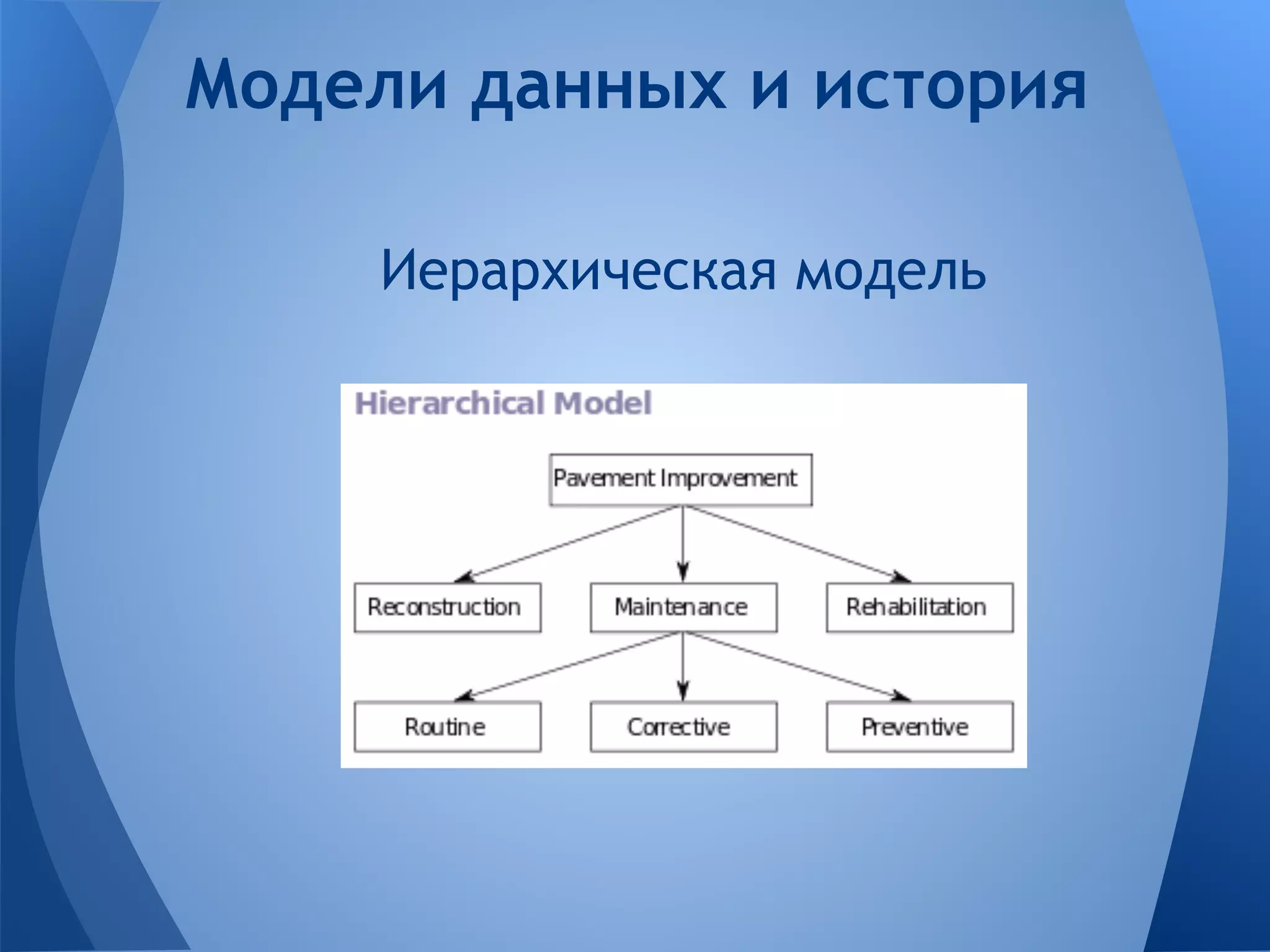 Модели данных и история

Иерархическая модель

Hierarchical Model

Pavement Improvement

Reconstruction

Maintenance

Rehabilitation

Routine

Corrective

Preventive